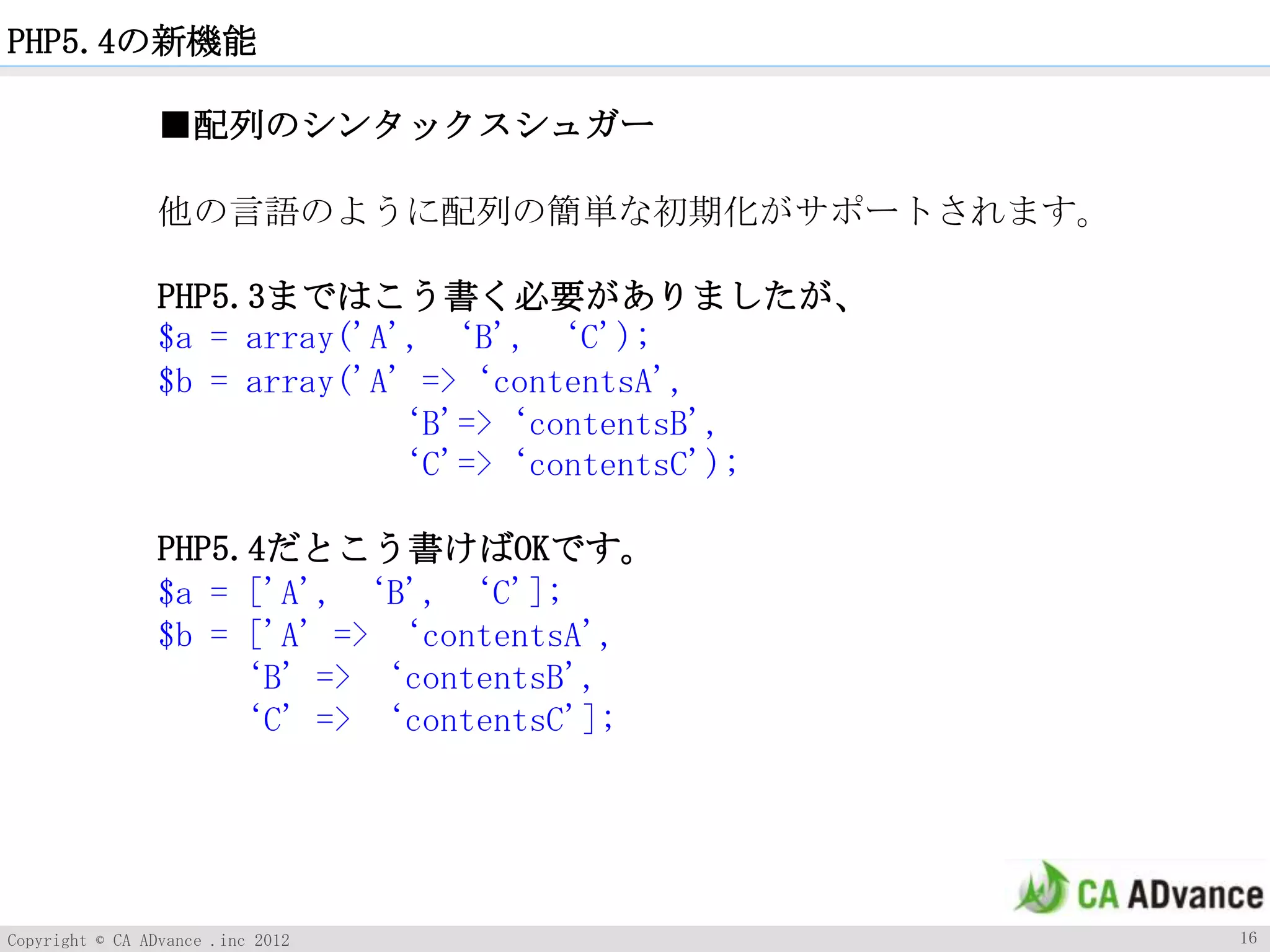 PHP5.4の新機能

■配列のシンタックスシュガー

他の言語のように配列の簡単な初期化がサポートされます。

PHP5.3まではこう書く必要がありましたが、
$a = array(’A’, ‘B’, ‘C’);
$b = array(’A’ => ‘contentsA’,
‘B’=> ‘contentsB’,
‘C’=> ‘contentsC’);

PHP5.4だとこう書けばOKです。
$a = [’A’, ‘B’, ‘C’];
$b = [’A’ => ‘contentsA’,
‘B’ => ‘contentsB’,
‘C’ => ‘contentsC’];

CA ADvance

Copyright © CA ADvance .inc 2012

16